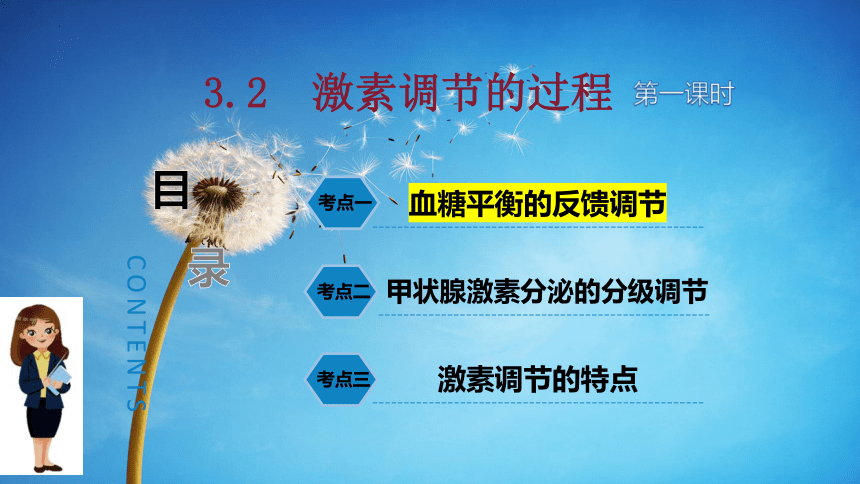 3.2 激素调节的过程 第一课时

目录

CONTENTS

考点一 血糖平衡的反馈调节

考点二 甲状腺激素分泌的分级调节

考点三 激素调节的特点